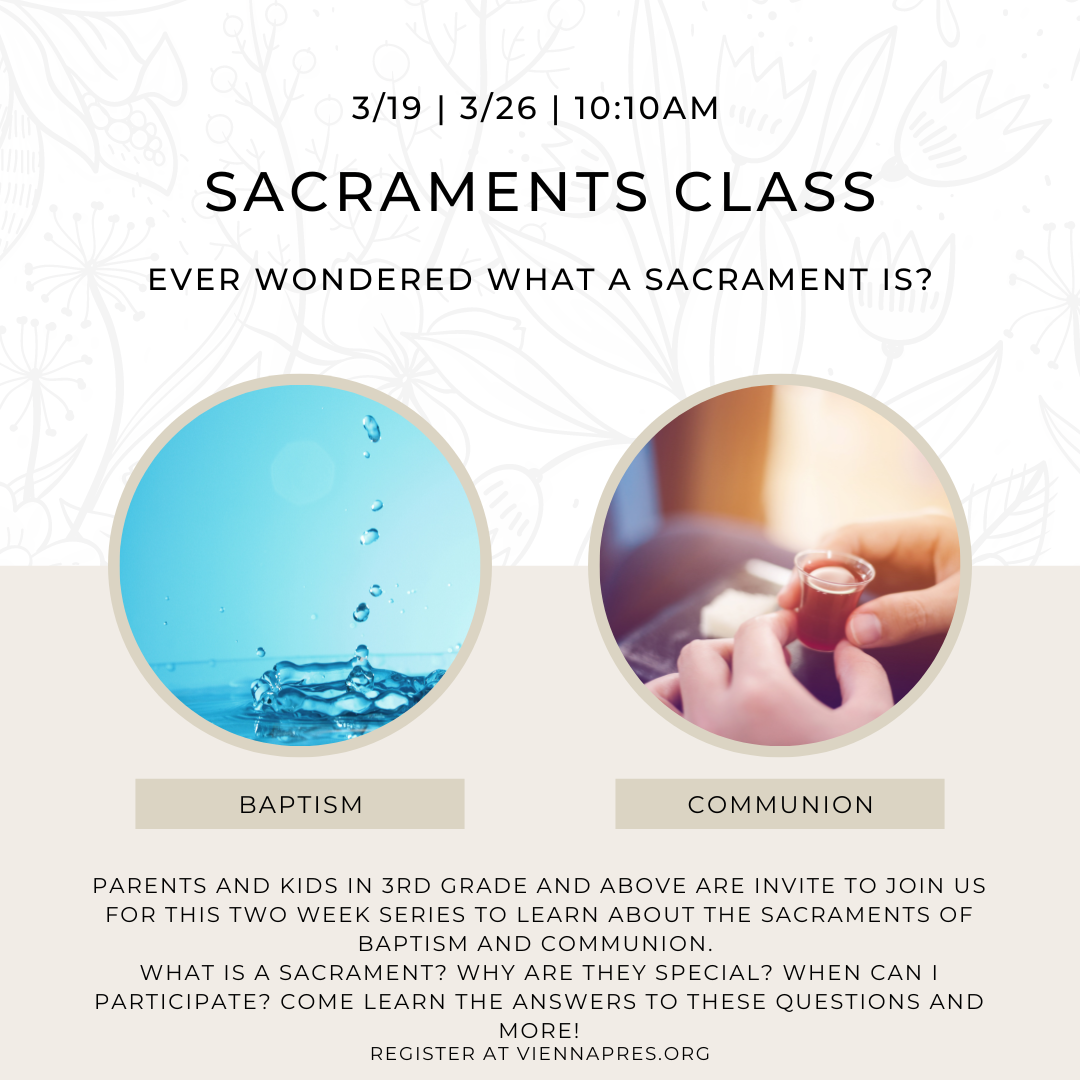 3/19 | 3/26 | 10:10AM

SACRAMENTS CLASS

EVER WONDERED WHAT A SACRAMENT IS?

BAPTISM

COMMUNION

PARENTS AND KIDS IN 3RD GRADE AND ABOVE ARE INVITE TO JOIN US FOR THIS TWO WEEK SERIES TO LEARN ABOUT THE SACRAMENTS OF BAPTISM AND COMMUNION.
WHAT IS A SACRAMENT? WHY ARE THEY SPECIAL? WHEN CAN I PARTICIPATE? COME LEARN THE ANSWERS TO THESE QUESTIONS AND MORE!

REGISTER AT VIENNAPRES.ORG